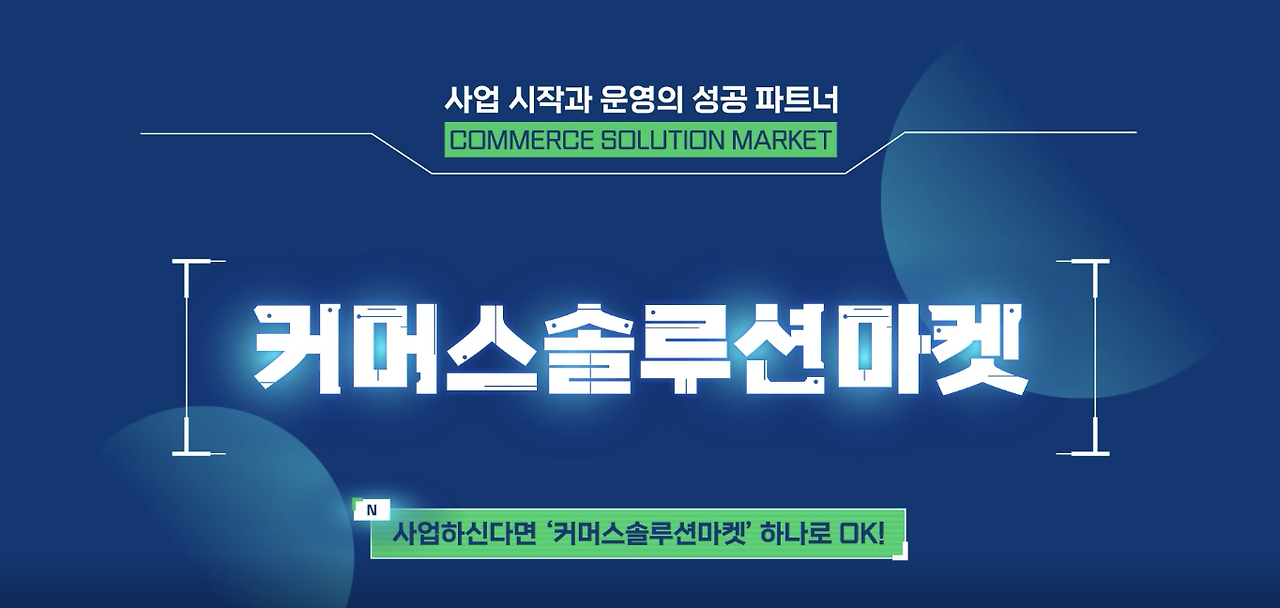 사업 시작과 운영의 성공 파트너
COMMERCE SOLUTION MARKET

커머스솔루션마켓

N
사업하신다면 '커머스솔루션마켓' 하나로 OK!